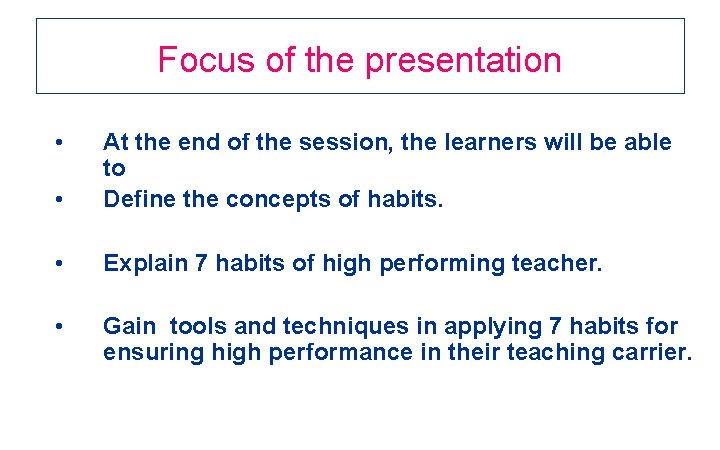 Focus of the presentation

• At the end of the session, the learners will be able to

• Define the concepts of habits.

• Explain 7 habits of high performing teacher.

• Gain tools and techniques in applying 7 habits for ensuring high performance in their teaching carrier.